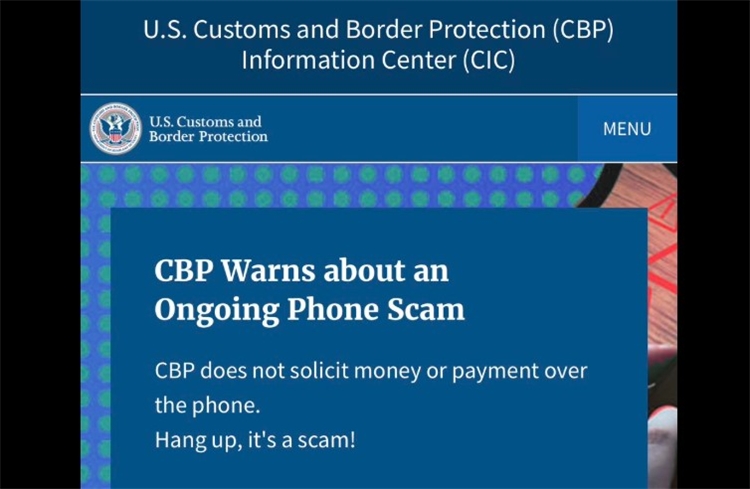 U.S. Customs and Border Protection (CBP) Information Center (CIC)

U.S. Customs and Border Protection

MENU

CBP Warns about an Ongoing Phone Scam

CBP does not solicit money or payment over the phone.
Hang up, it's a scam!